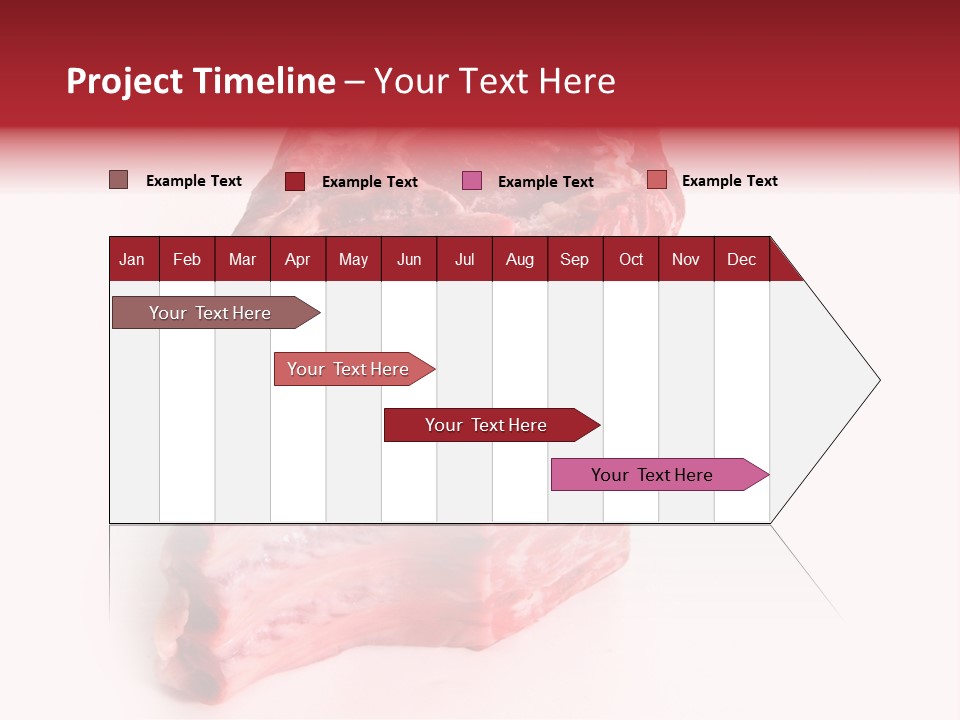 Project Timeline – Your Text Here

Example Text
Example Text
Example Text
Example Text

| Jan | Feb | Mar | Apr | May | Jun | Jul | Aug | Sep | Oct | Nov | Dec |
|---|---|---|---|---|---|---|---|---|---|---|---|

Your Text Here
Your Text Here
Your Text Here
Your Text Here